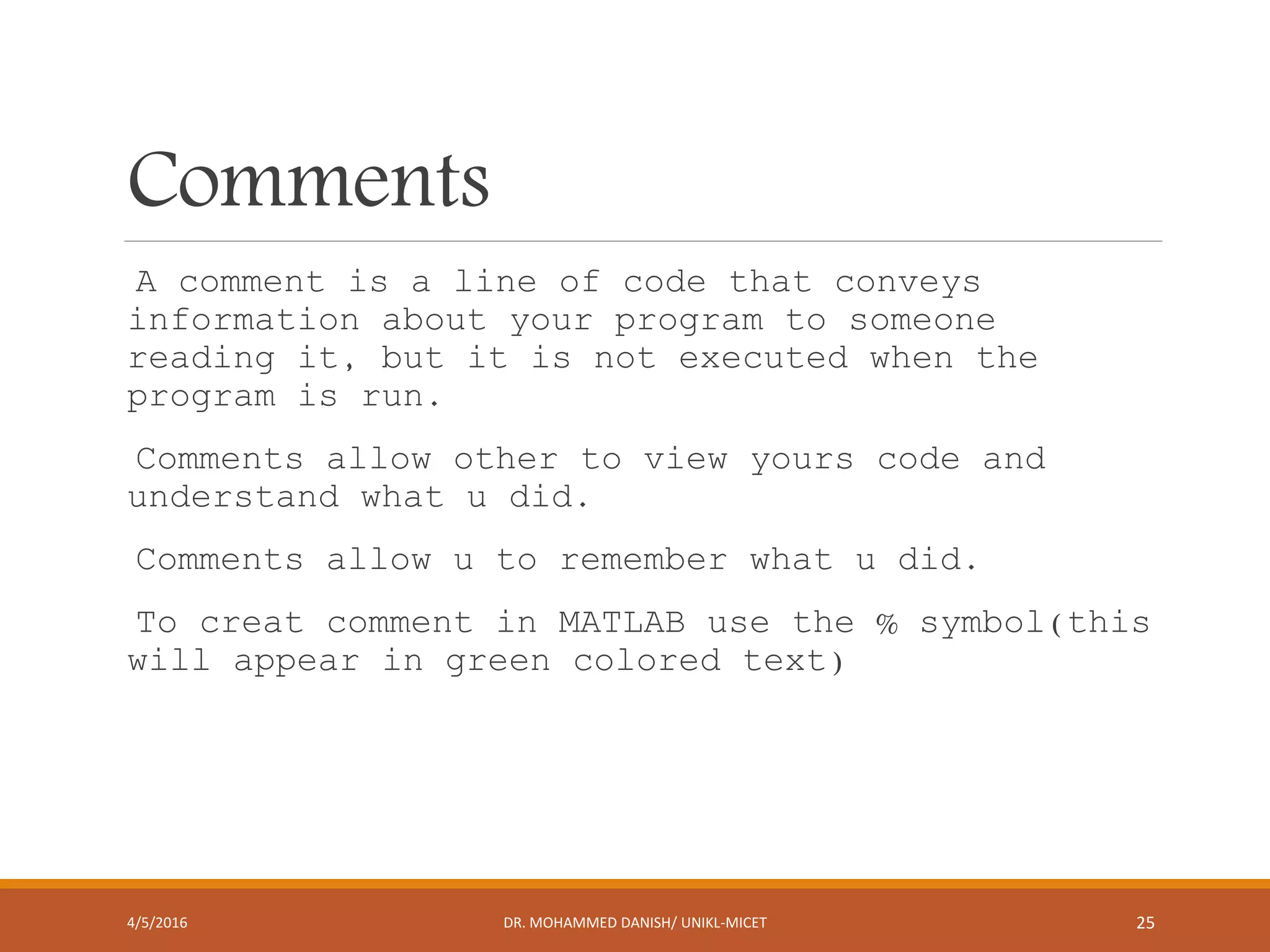 Comments

A comment is a line of code that conveys information about your program to someone reading it, but it is not executed when the program is run.

Comments allow other to view yours code and understand what u did.

Comments allow u to remember what u did.

To creat comment in MATLAB use the % symbol(this will appear in green colored text)

4/5/2016 DR. MOHAMMED DANISH/ UNIKL-MICET 25